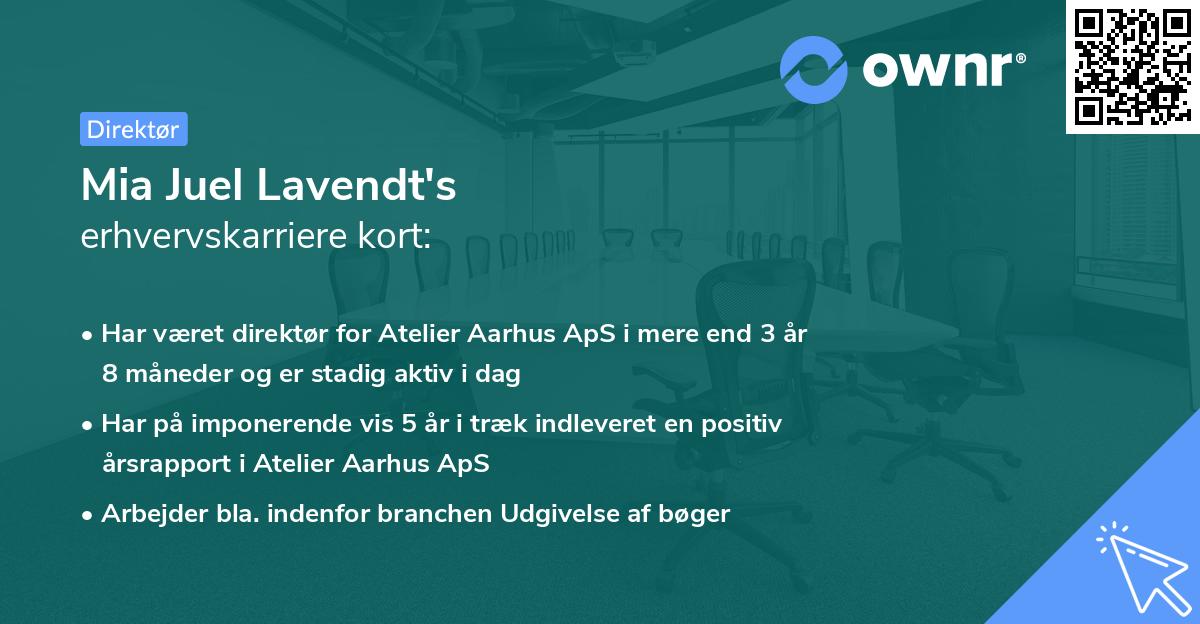 ownr®

Direktør

Mia Juel Lavendt's
erhvervskarriere kort:

• Har været direktør for Atelier Aarhus ApS i mere end 3 år 8 måneder og er stadig aktiv i dag

• Har på imponerende vis 5 år i træk indleveret en positiv årsrapport i Atelier Aarhus ApS

• Arbejder bla. indenfor branchen Udgivelse af bøger